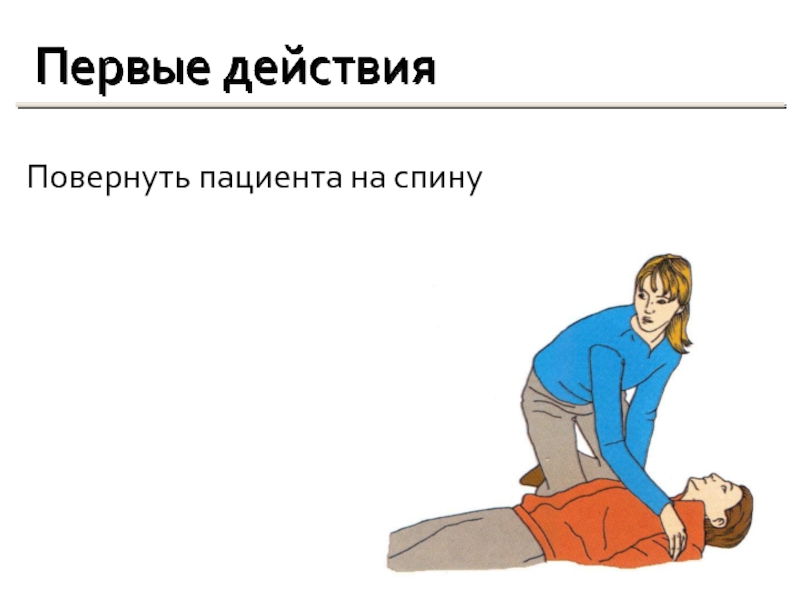 Первые действия

Повернуть пациента на спину